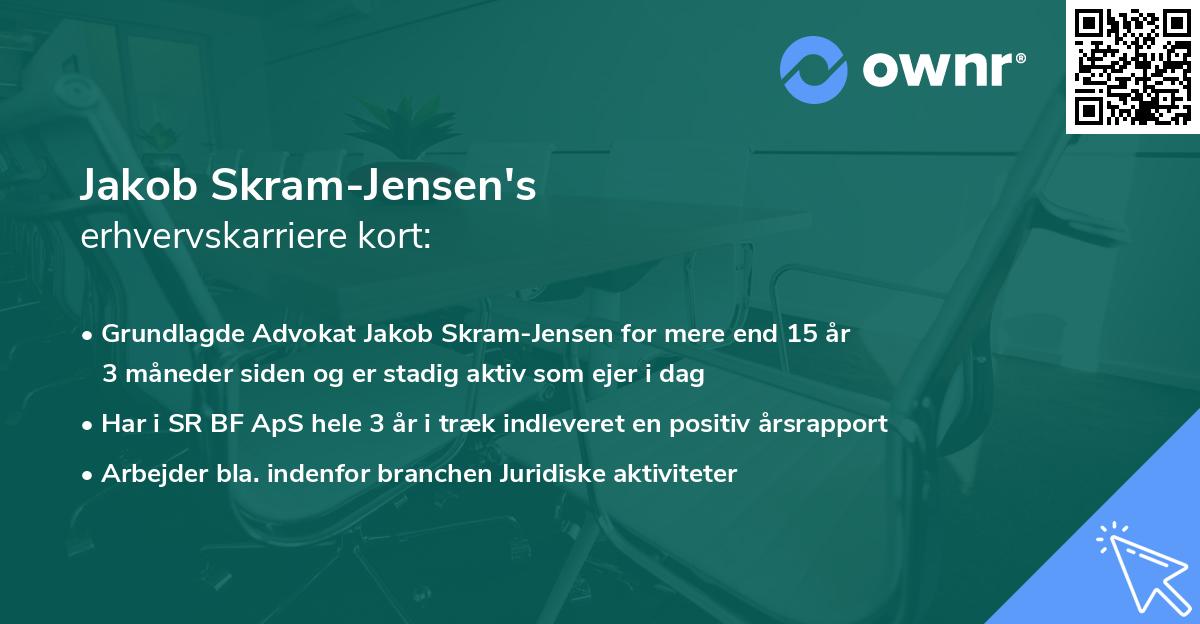 ownr®

Jakob Skram-Jensen's
erhvervskarriere kort:

• Grundlagde Advokat Jakob Skram-Jensen for mere end 15 år 3 måneder siden og er stadig aktiv som ejer i dag
• Har i SR BF ApS hele 3 år i træk indleveret en positiv årsrapport
• Arbejder bla. indenfor branchen Juridiske aktiviteter